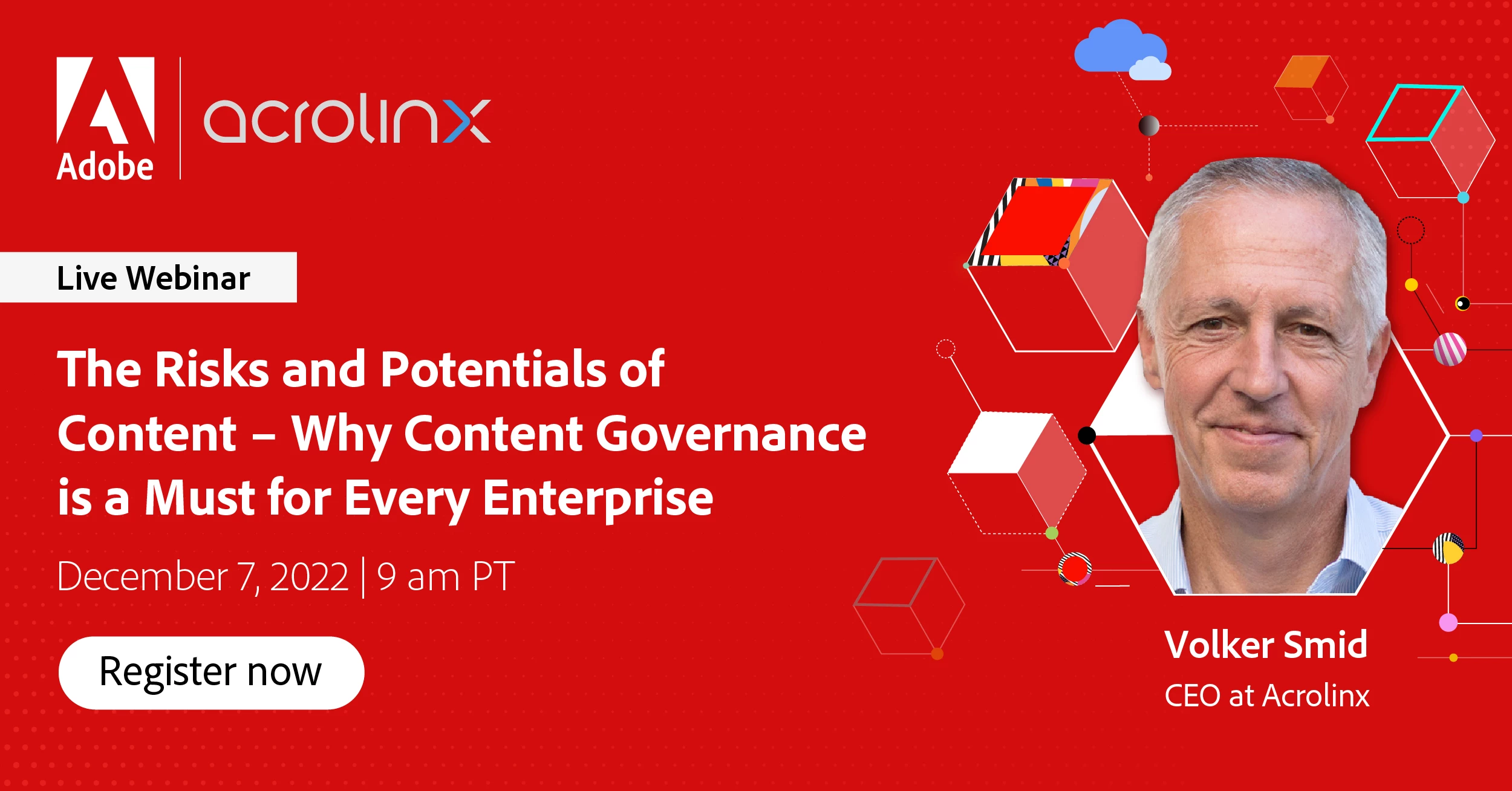 Adobe

acrolinx

Live Webinar

The Risks and Potentials of Content – Why Content Governance is a Must for Every Enterprise

December 7, 2022 | 9 am PT

Register now

Volker Smid
CEO at Acrolinx